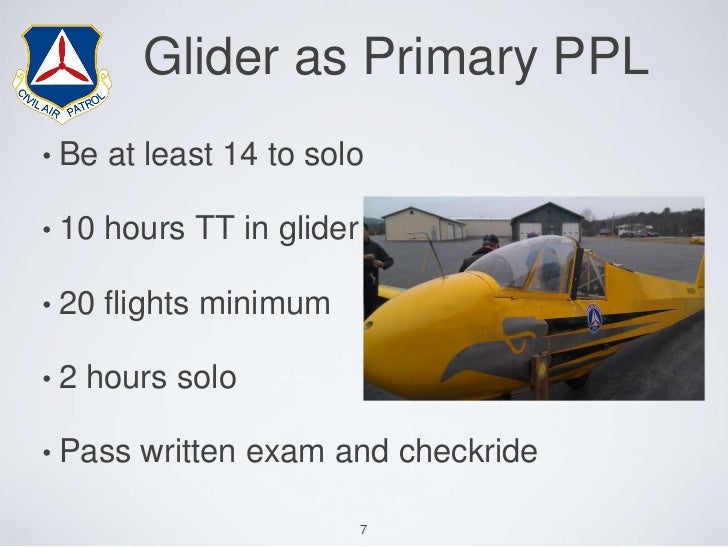 CIVIL AIR PATROL

Glider as Primary PPL

• Be at least 14 to solo

• 10 hours TT in glider

• 20 flights minimum

• 2 hours solo

• Pass written exam and checkride

7